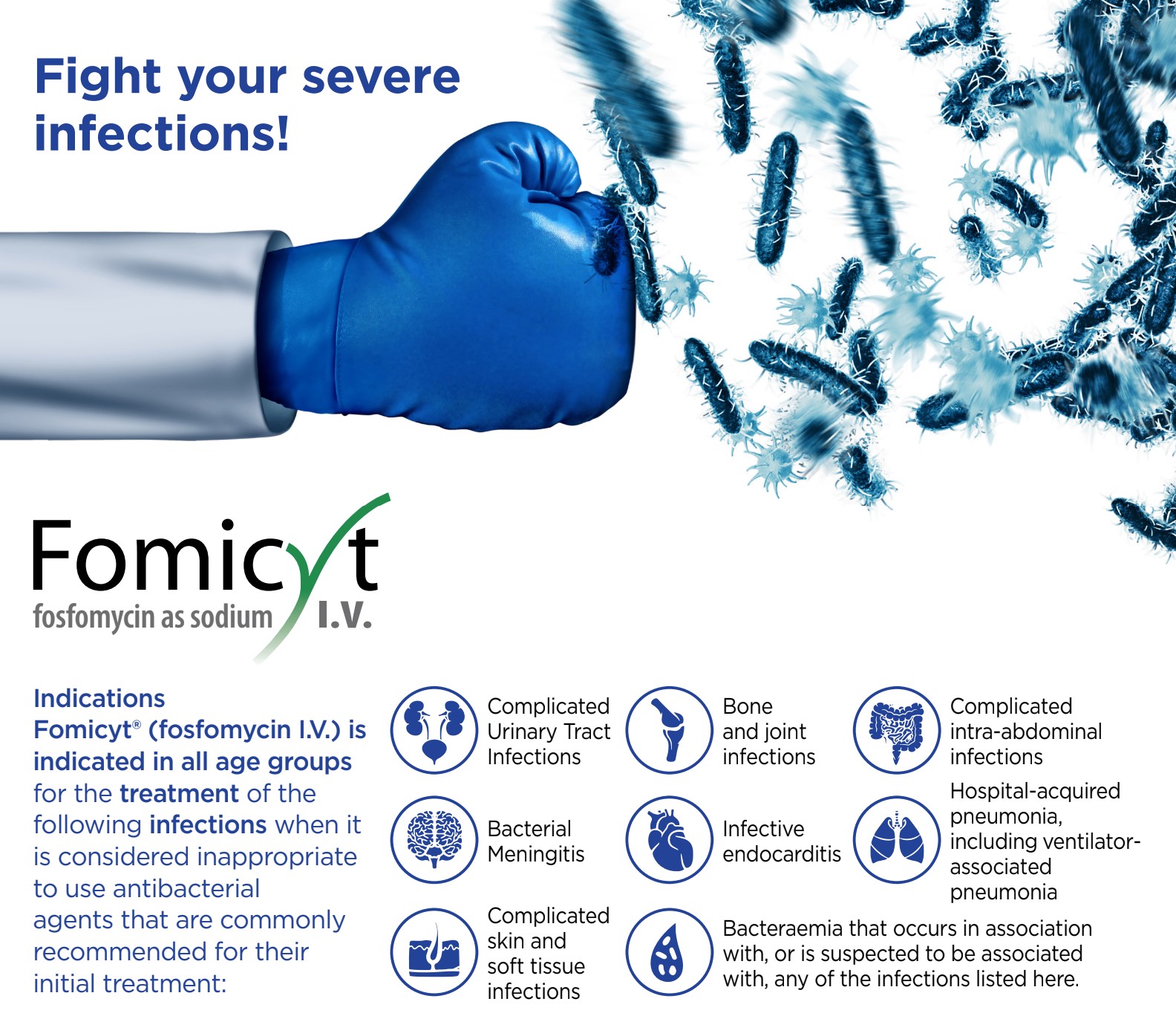 Fight your severe infections!

Fomicyt
fosfomycin as sodium I.V.

Indications
Fomicyt® (fosfomycin I.V.) is indicated in all age groups for the treatment of the following infections when it is considered inappropriate to use antibacterial agents that are commonly recommended for their initial treatment:

Complicated Urinary Tract Infections

Bone and joint infections

Complicated intra-abdominal infections

Bacterial Meningitis

Infective endocarditis

Hospital-acquired pneumonia, including ventilator-associated pneumonia

Complicated skin and soft tissue infections

Bacteraemia that occurs in association with, or is suspected to be associated with, any of the infections listed here.